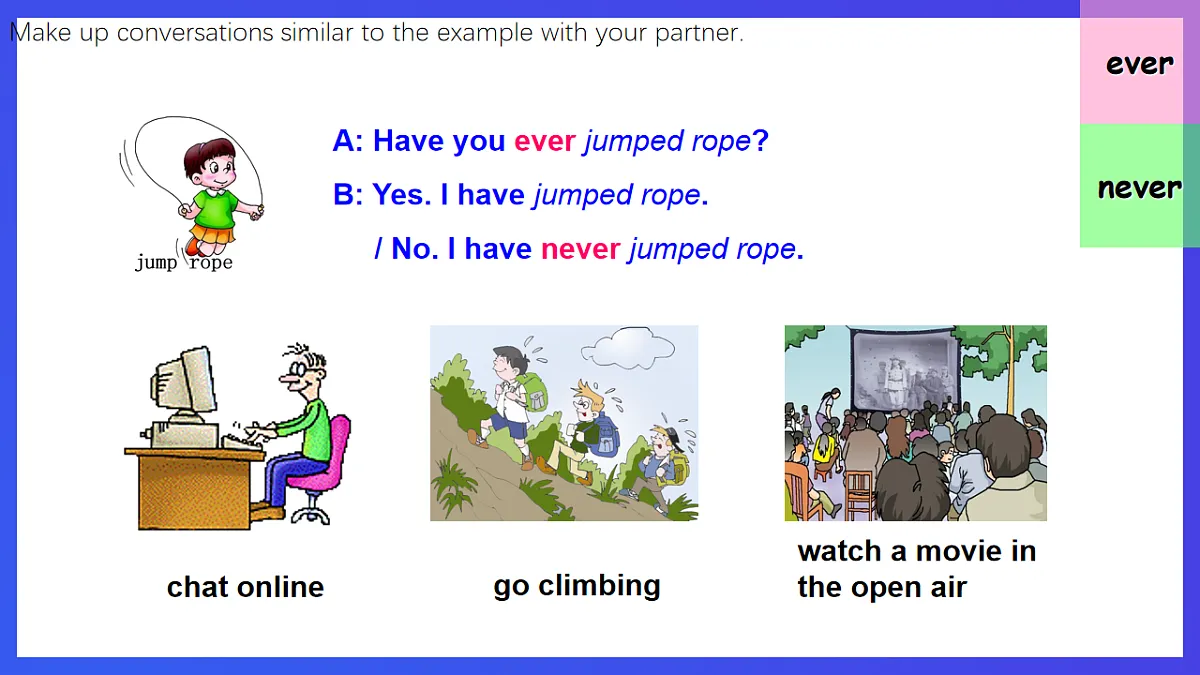 Make up conversations similar to the example with your partner.

ever

never

jump rope

A: Have you ever jumped rope?

B: Yes. I have jumped rope.

/ No. I have never jumped rope.

chat online

go climbing

watch a movie in the open air